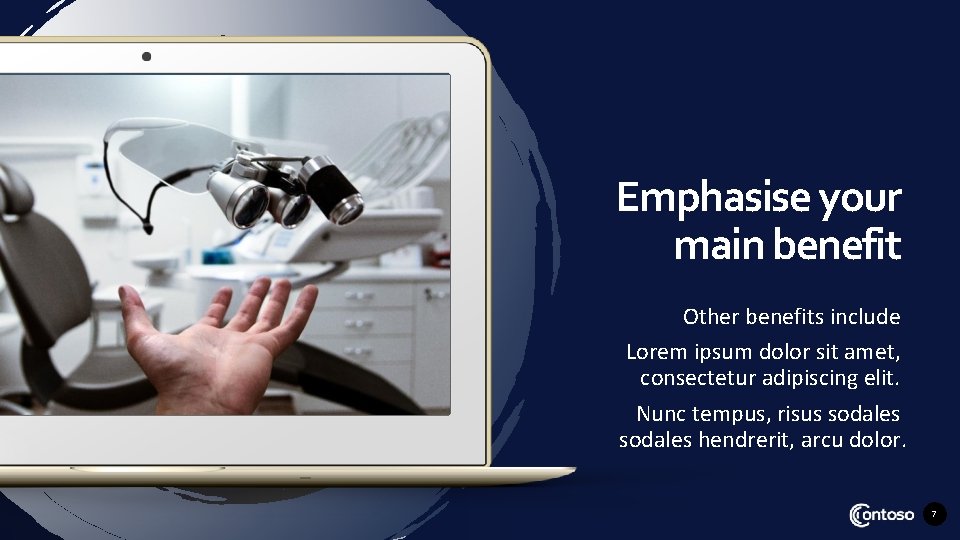 Emphasise your main benefit

Other benefits include

Lorem ipsum dolor sit amet, consectetur adipiscing elit.

Nunc tempus, risus sodales sodales hendrerit, arcu dolor.

Contoso

7